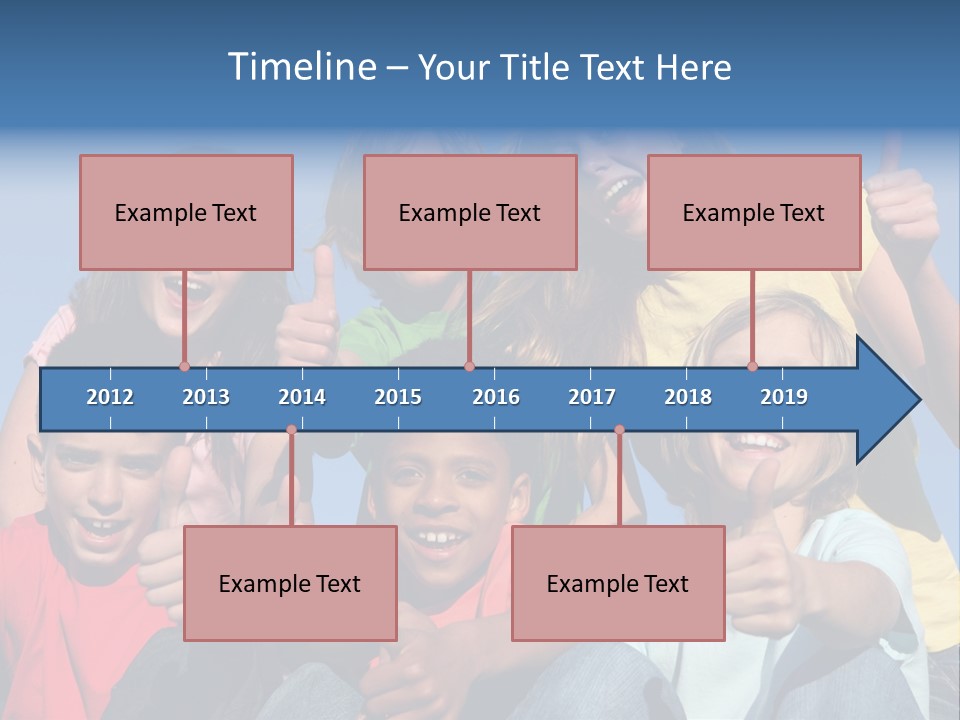 Timeline – Your Title Text Here

Example Text

Example Text

Example Text

2012 2013 2014 2015 2016 2017 2018 2019

Example Text

Example Text